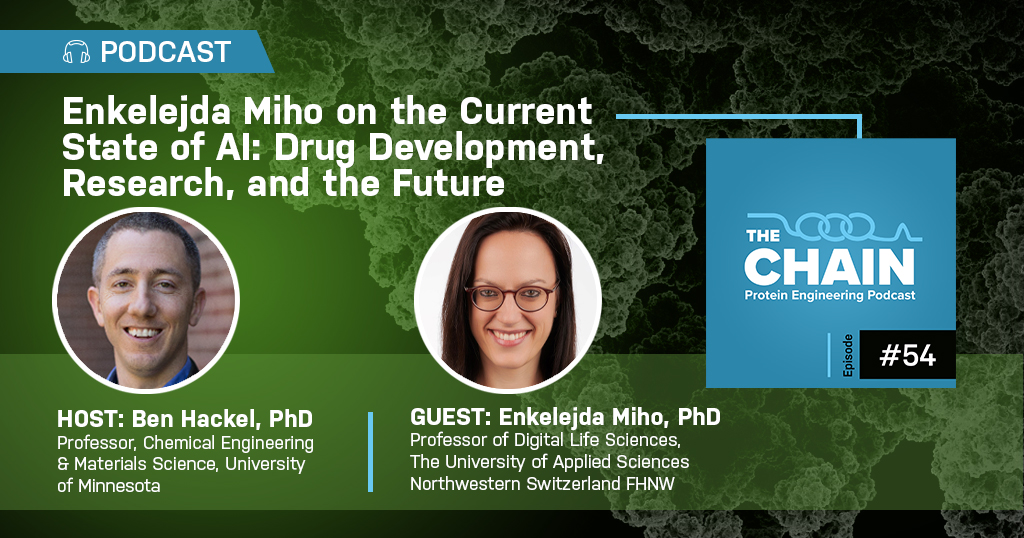 PODCAST

Enkelejda Miho on the Current State of AI: Drug Development, Research, and the Future

THE CHAIN
Protein Engineering Podcast

Episode #54

HOST: Ben Hackel, PhD
Professor, Chemical Engineering & Materials Science, University of Minnesota

GUEST: Enkelejda Miho, PhD
Professor of Digital Life Sciences, The University of Applied Sciences Northwestern Switzerland FHNW